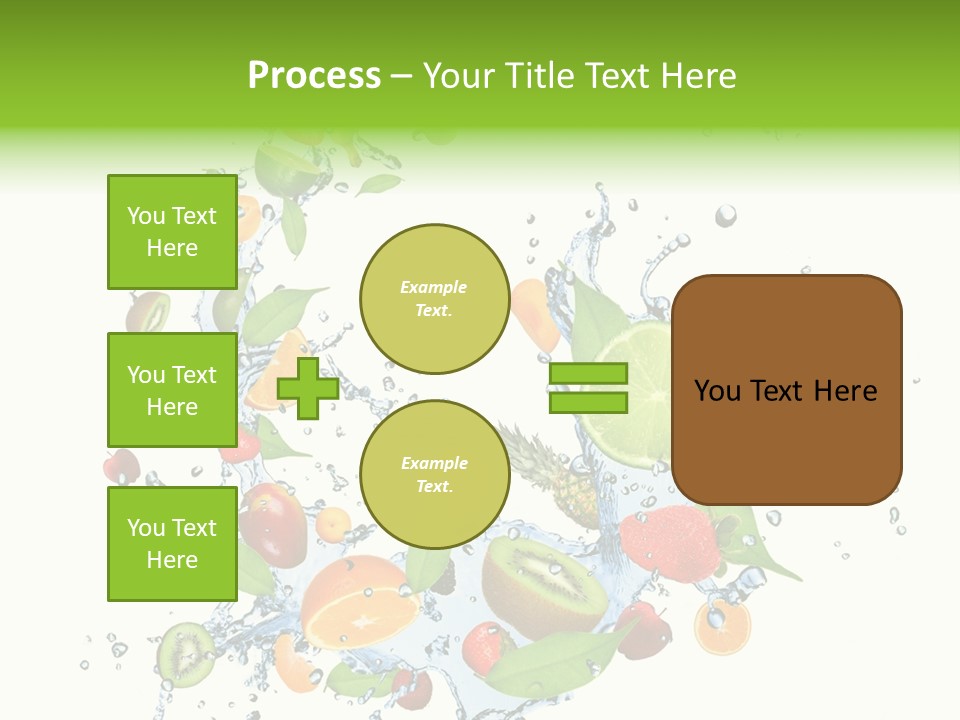 Process – Your Title Text Here

You Text Here

You Text Here

You Text Here

Example Text.

Example Text.

You Text Here